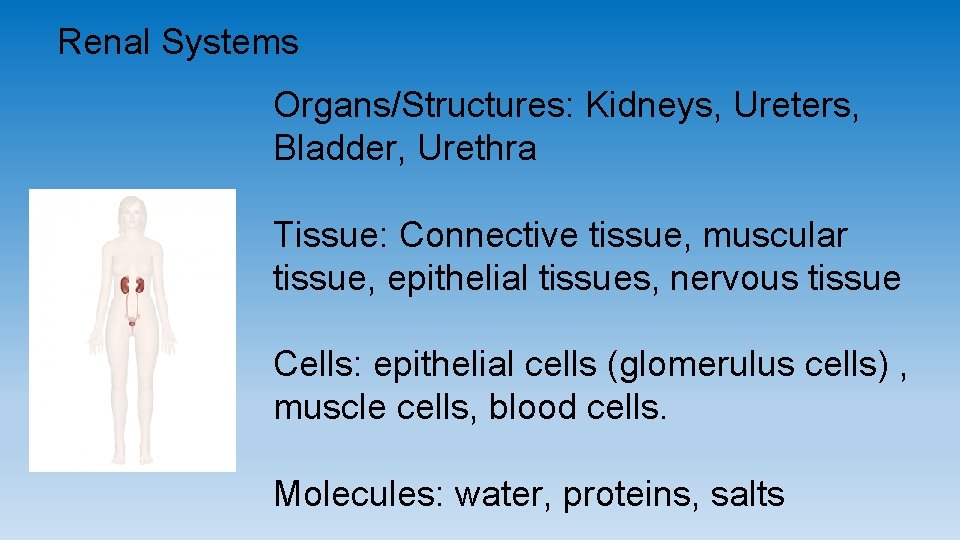 Renal Systems

Organs/Structures: Kidneys, Ureters, Bladder, Urethra

Tissue: Connective tissue, muscular tissue, epithelial tissues, nervous tissue

Cells: epithelial cells (glomerulus cells) , muscle cells, blood cells.

Molecules: water, proteins, salts